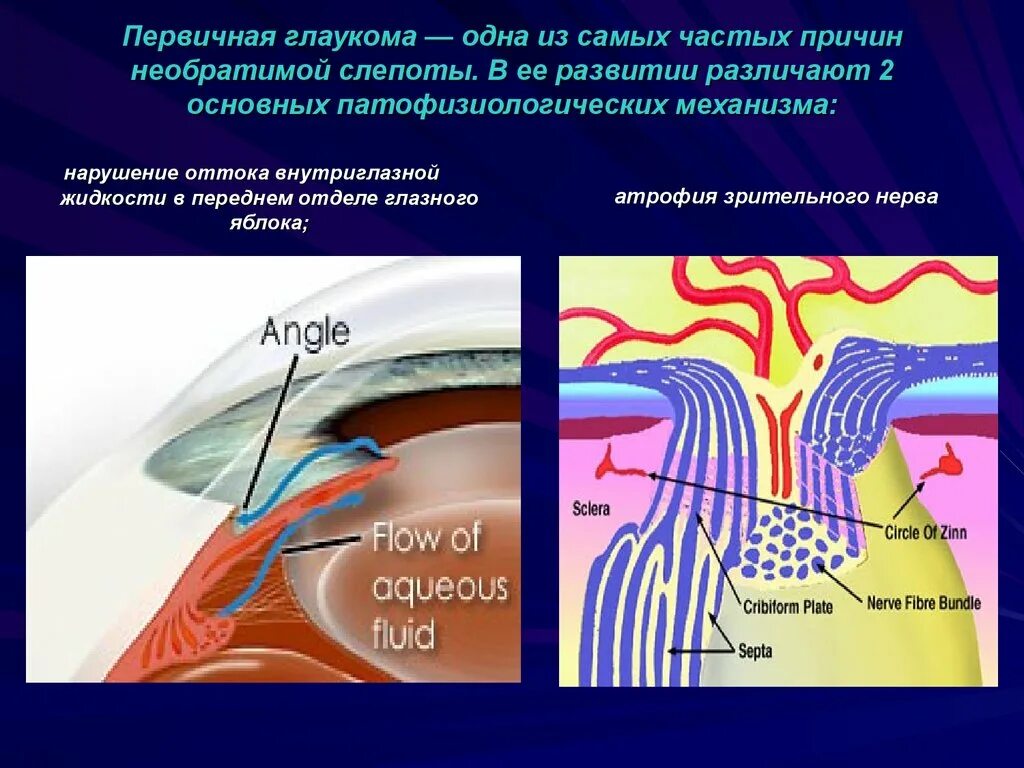 Первичная глаукома — одна из самых частых причин необратимой слепоты. В ее развитии различают 2 основных патофизиологических механизма:

нарушение оттока внутриглазной жидкости в переднем отделе глазного яблока;

атрофия зрительного нерва

Angle

Flow of aqueous fluid

Sclera

Circle Of Zinn

Nerve Fibre Bundle

Cribiform Plate

Septa